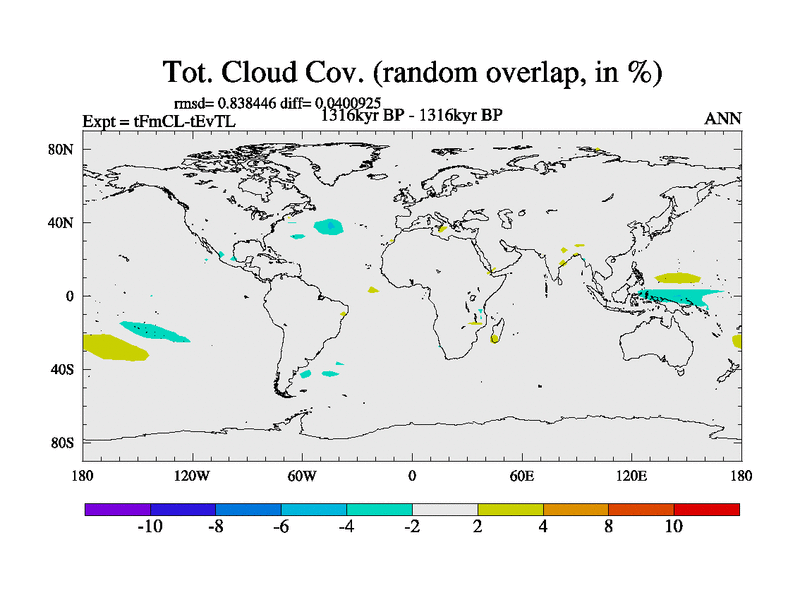 Tot. Cloud Cov. (random overlap, in %)

rmsd= 0.838446 diff= 0.0400925

Expt = tFmCL-tEvTL

1316kyr BP - 1316kyr BP

ANN

80N
40N
0
40S
80S

180
120W
60W
0
60E
120E
180

-10
-8
-6
-4
-2
2
4
8
10